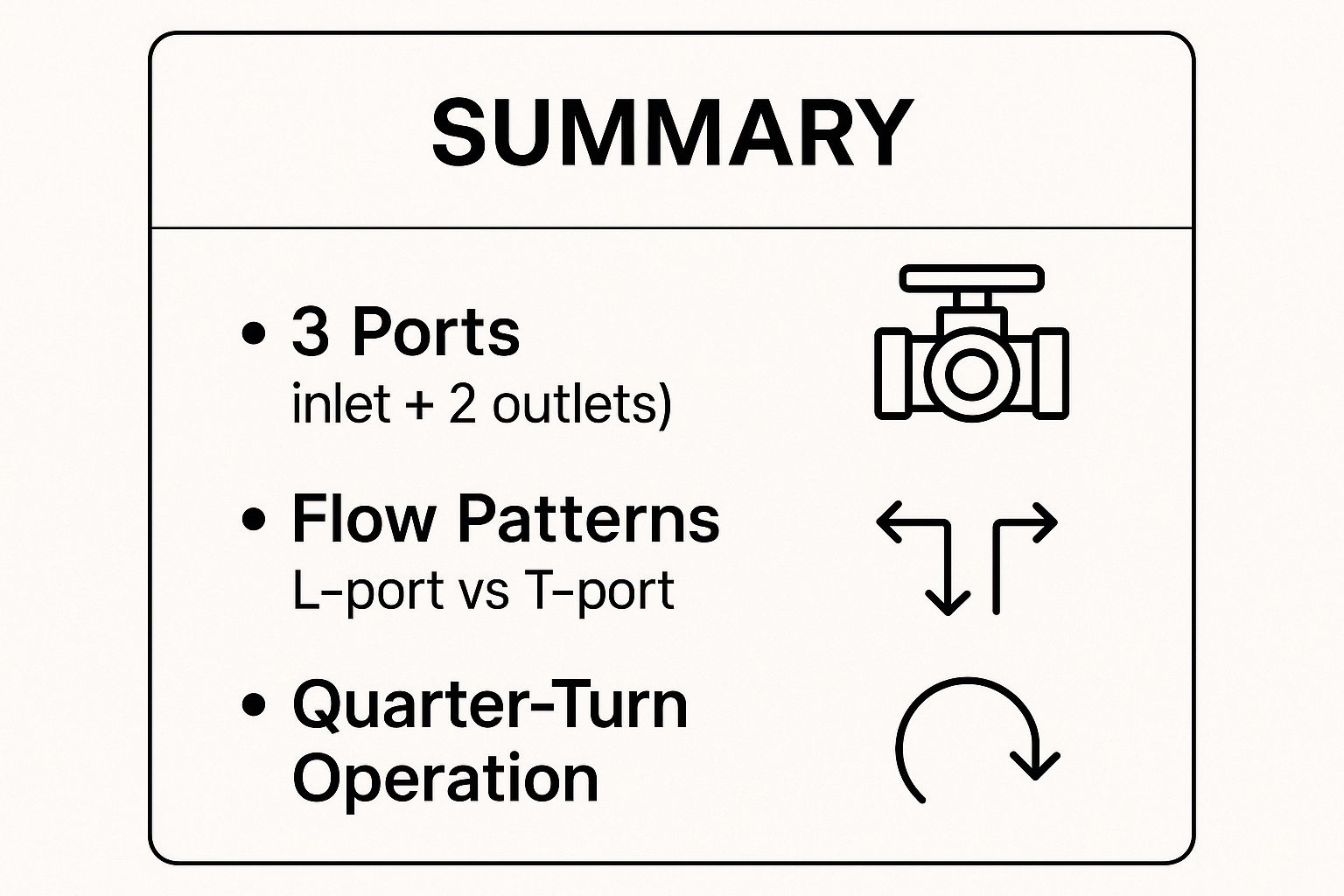 SUMMARY

• 3 Ports
inlet + 2 outlets)

• Flow Patterns
L-port vs T-port

• Quarter-Turn Operation